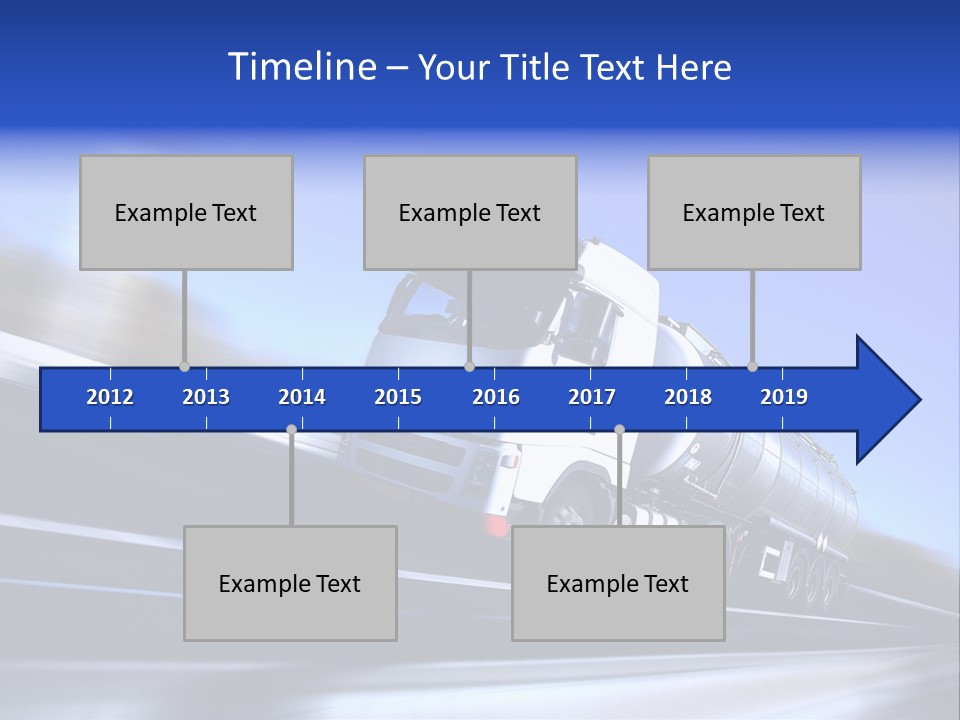 Timeline – Your Title Text Here

Example Text

Example Text

Example Text

2012 2013 2014 2015 2016 2017 2018 2019

Example Text

Example Text